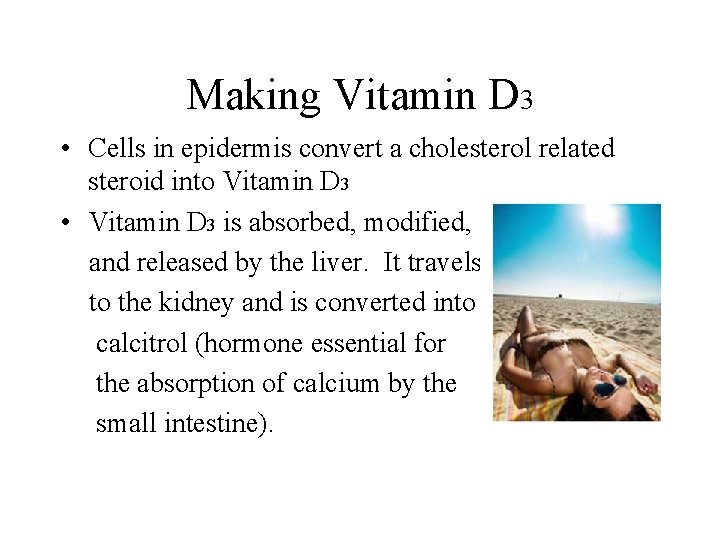 Making Vitamin $D_3$

• Cells in epidermis convert a cholesterol related steroid into Vitamin $D_3$

• Vitamin $D_3$ is absorbed, modified, and released by the liver. It travels to the kidney and is converted into calcitrol (hormone essential for the absorption of calcium by the small intestine).